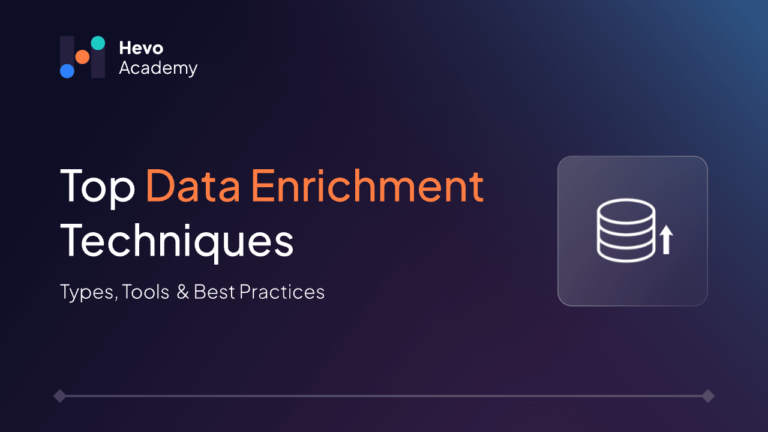 Hevo
Academy

Top Data Enrichment Techniques

Types, Tools & Best Practices